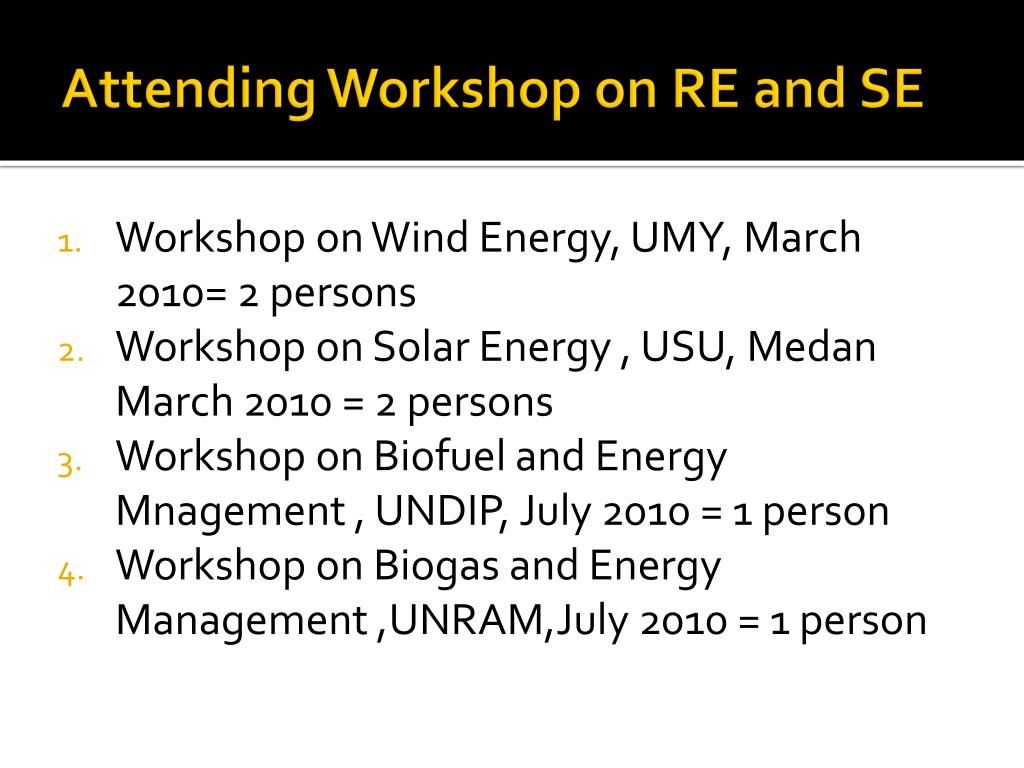 Attending Workshop on RE and SE

1. Workshop on Wind Energy, UMY, March 2010= 2 persons
2. Workshop on Solar Energy , USU, Medan March 2010 = 2 persons
3. Workshop on Biofuel and Energy Mnagement , UNDIP, July 2010 = 1 person
4. Workshop on Biogas and Energy Management ,UNRAM,July 2010 = 1 person